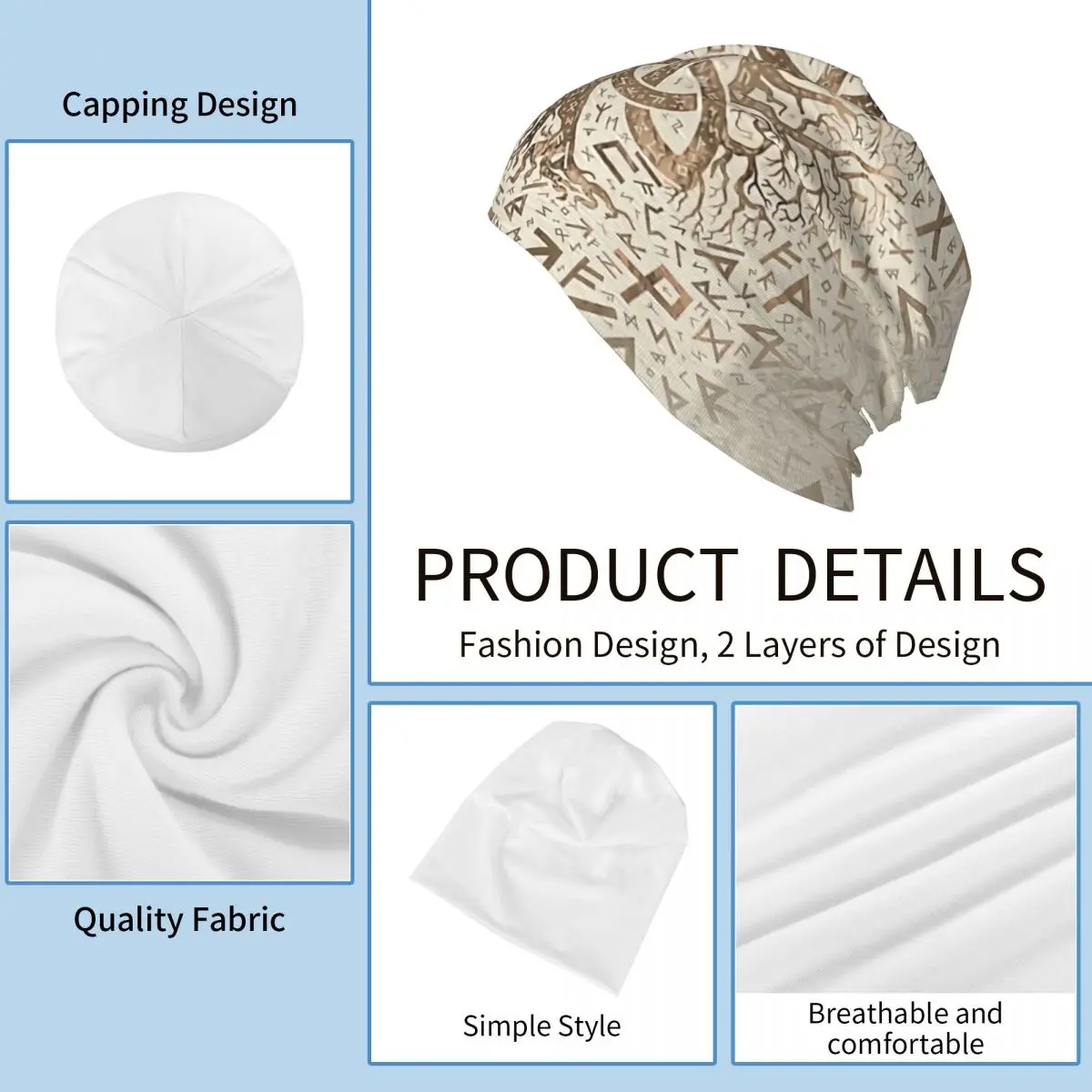 Capping Design

Quality Fabric

PRODUCT DETAILS

Fashion Design, 2 Layers of Design

Simple Style

Breathable and comfortable